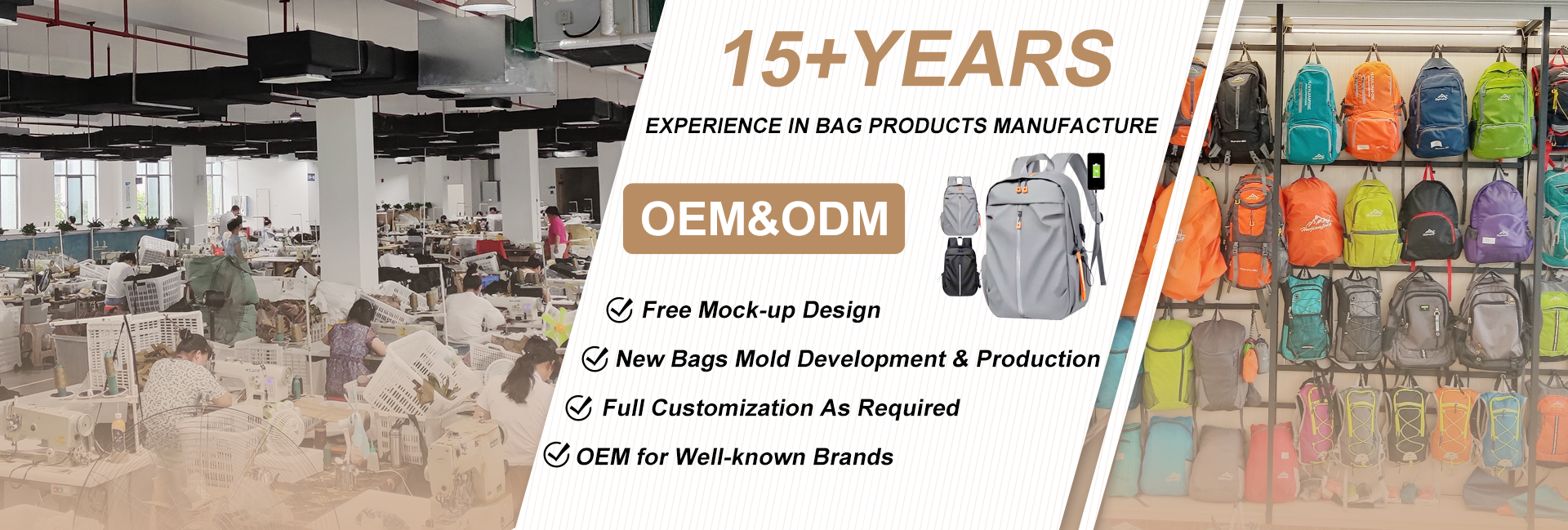 15+YEARS

EXPERIENCE IN BAG PRODUCTS MANUFACTURE

OEM&ODM

Free Mock-up Design

New Bags Mold Development & Production

Full Customization As Required

OEM for Well-known Brands